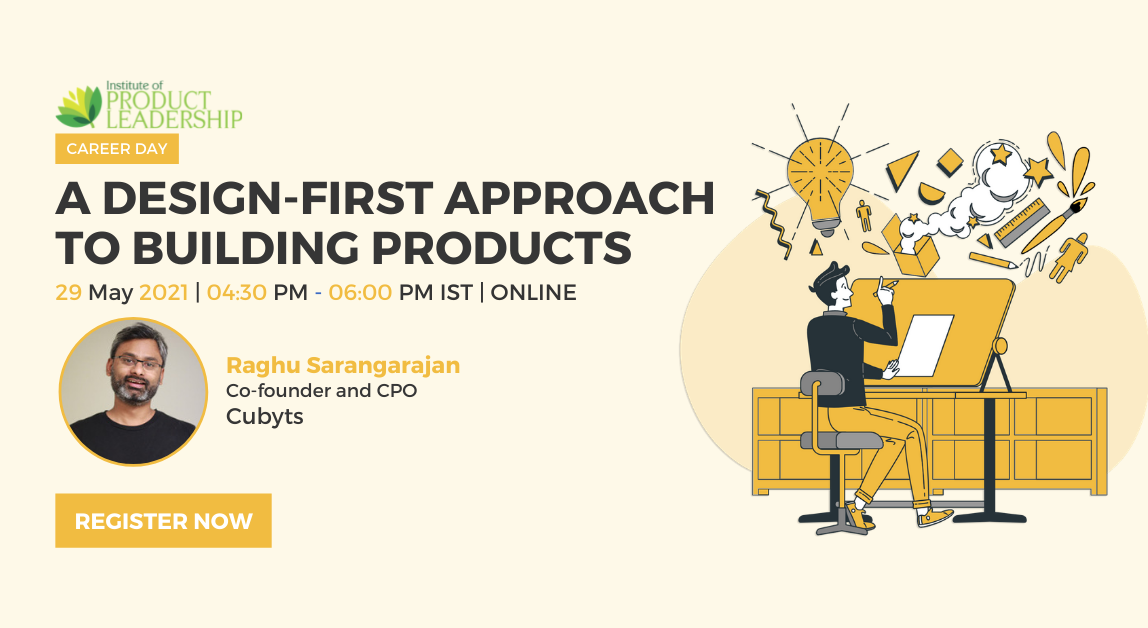 Institute of
PRODUCT
LEADERSHIP

CAREER DAY

A DESIGN-FIRST APPROACH TO BUILDING PRODUCTS

29 May 2021 | 04:30 PM - 06:00 PM IST | ONLINE

Raghu Sarangarajan
Co-founder and CPO
Cubyts

REGISTER NOW